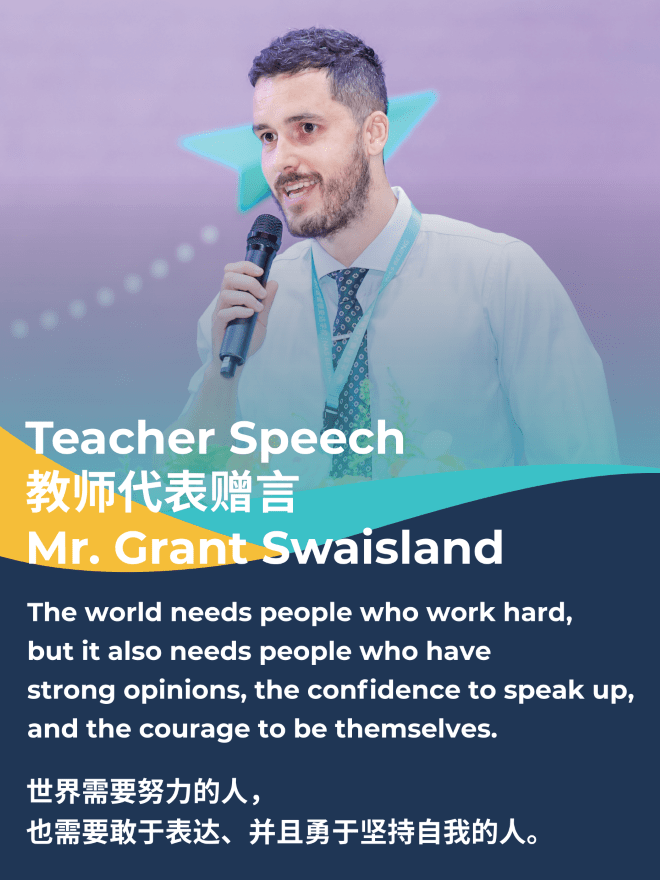 Teacher Speech
教师代表赠言
Mr. Grant Swaisland

The world needs people who work hard, but it also needs people who have strong opinions, the confidence to speak up, and the courage to be themselves.

世界需要努力的人，也需要敢于表达、并且勇于坚持自我的人。